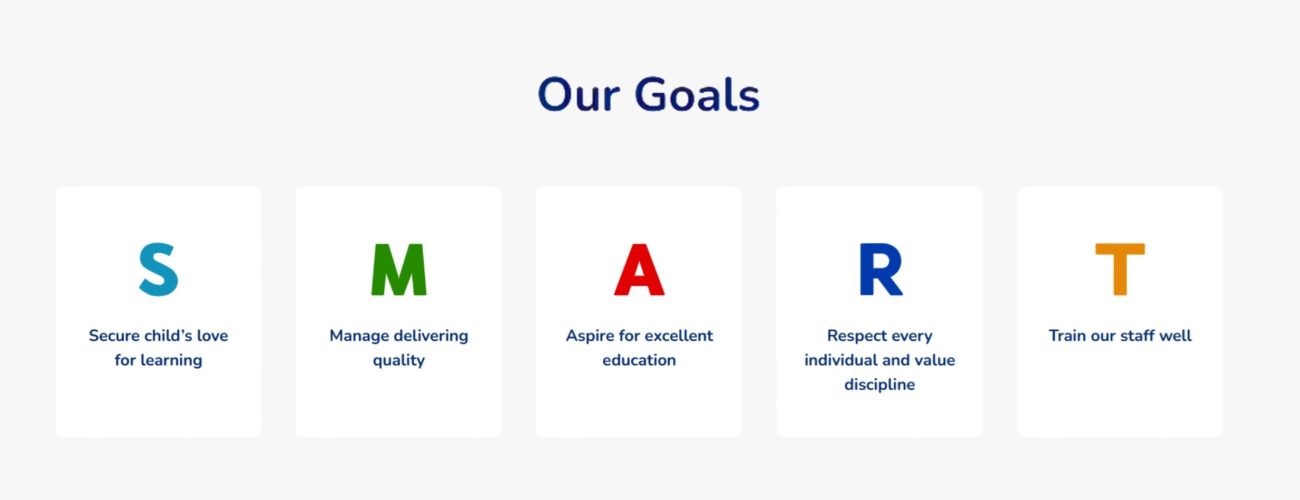 Our Goals

S

Secure child's love for learning

M

Manage delivering quality

A

Aspire for excellent education

R

Respect every individual and value discipline

T

Train our staff well